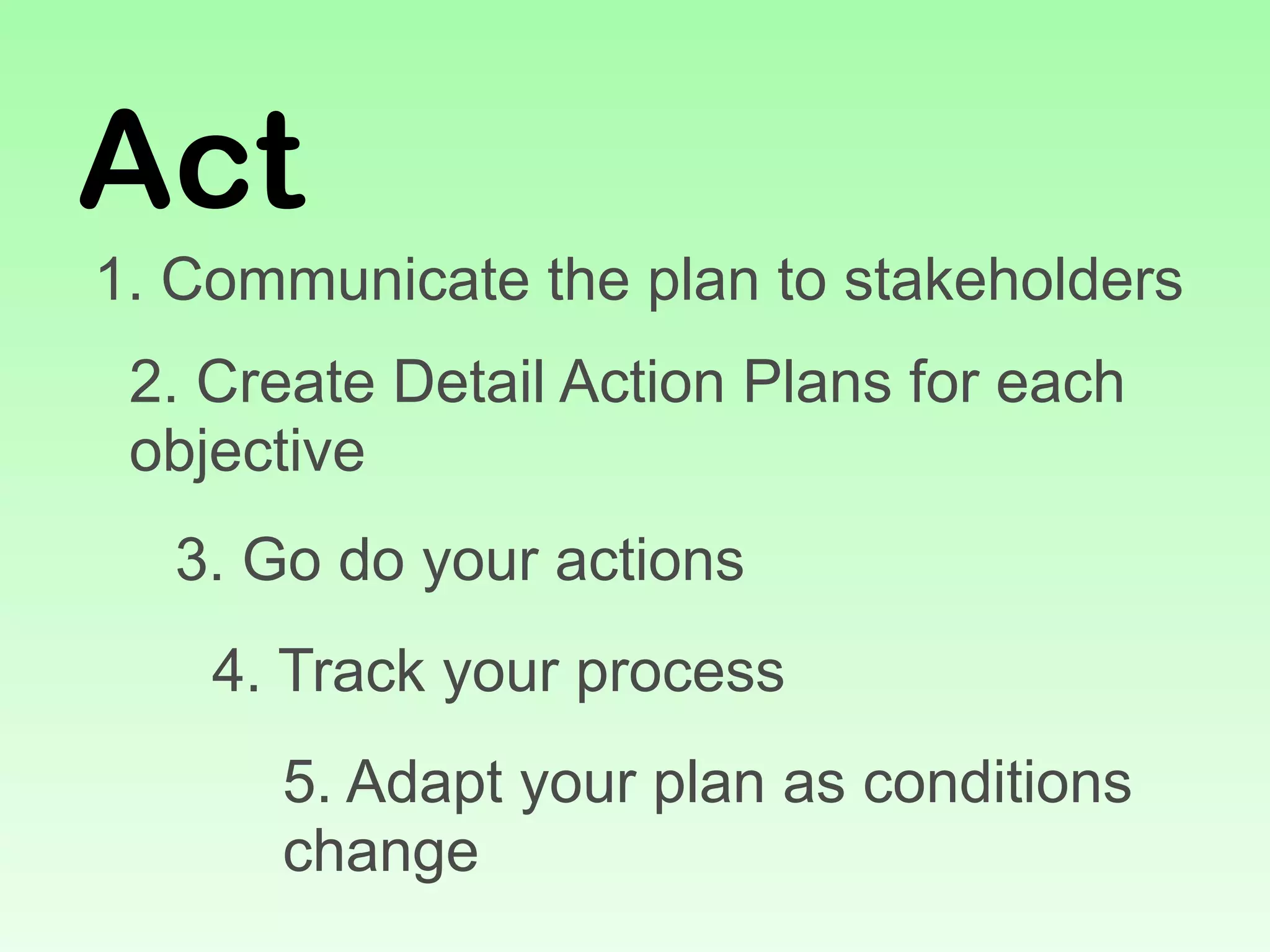 Act

1. Communicate the plan to stakeholders

2. Create Detail Action Plans for each objective

3. Go do your actions

4. Track your process

5. Adapt your plan as conditions change